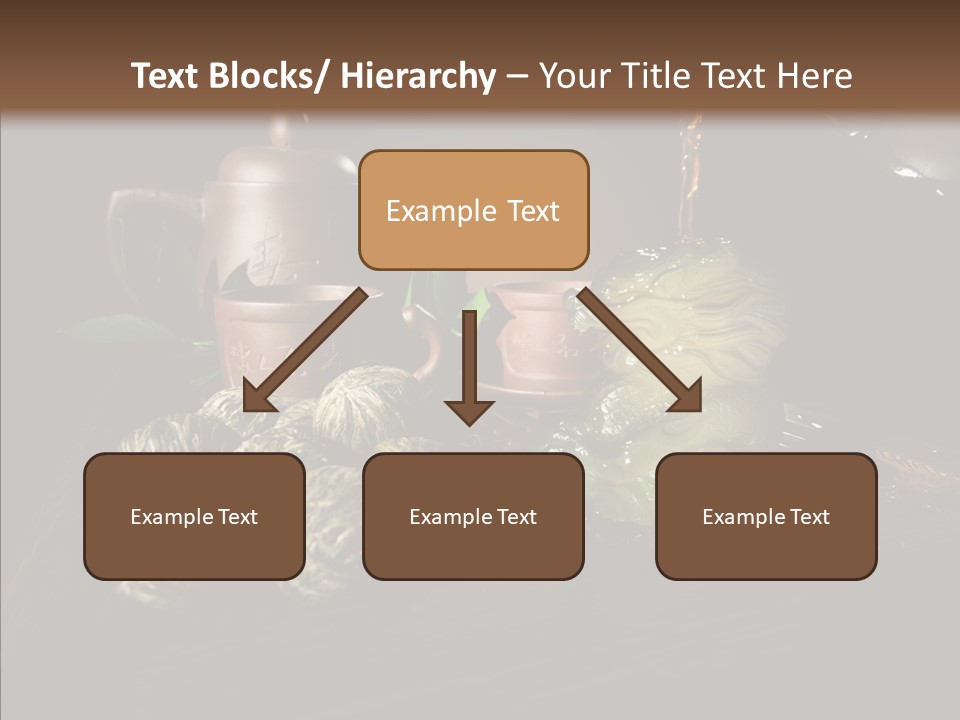 Text Blocks/ Hierarchy – Your Title Text Here

Example Text

Example Text

Example Text

Example Text